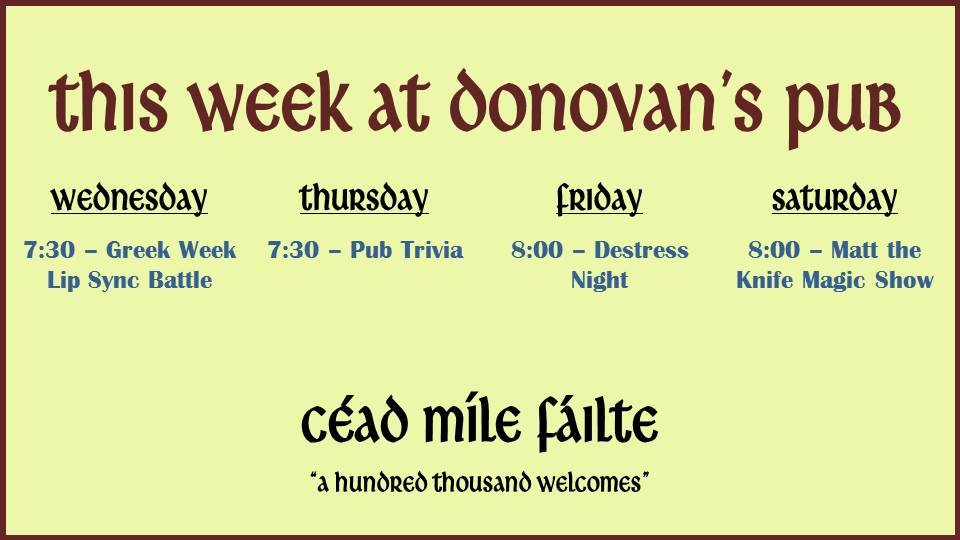 this week at donovan's pub

wednesday

7:30 – Greek Week Lip Sync Battle

thursday

7:30 – Pub Trivia

friday

8:00 – Destress Night

saturday

8:00 – Matt the Knife Magic Show

céad míle fáilte

"a hundred thousand welcomes"